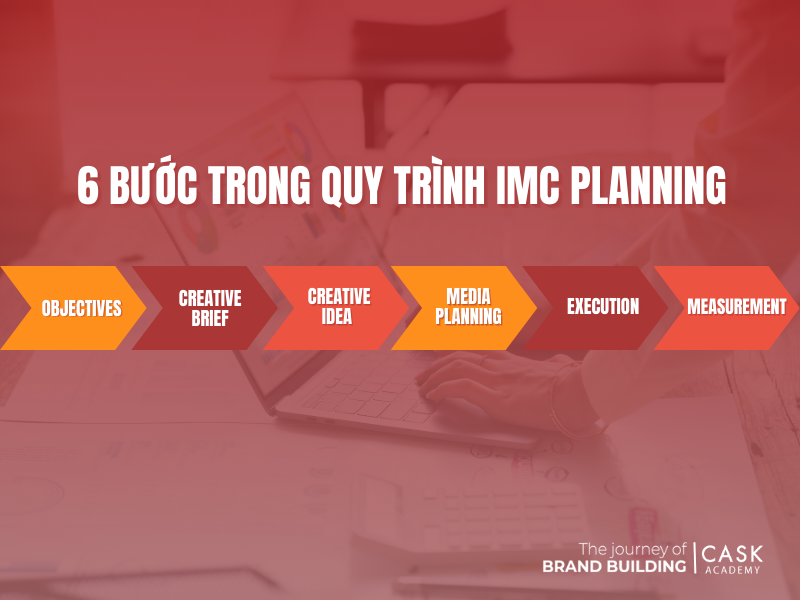 6 BƯỚC TRONG QUY TRÌNH IMC PLANNING

OBJECTIVES

CREATIVE BRIEF

CREATIVE IDEA

MEDIA PLANNING

EXECUTION

MEASUREMENT

The journey of BRAND BUILDING | CASK ACADEMY